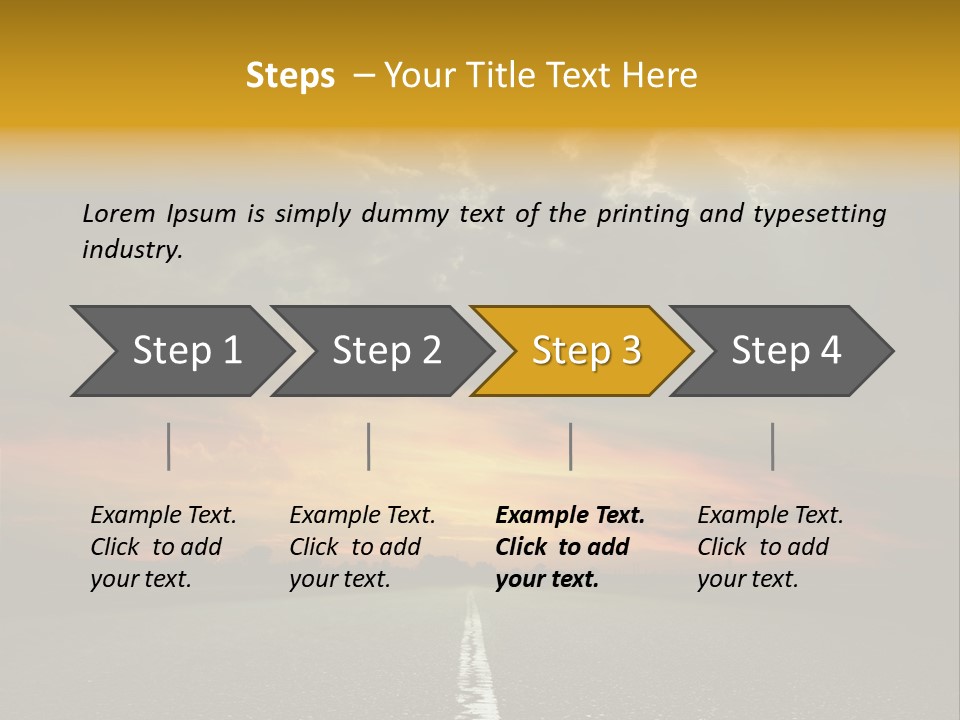 Steps – Your Title Text Here

Lorem Ipsum is simply dummy text of the printing and typesetting industry.

Step 1

Step 2

Step 3

Step 4

Example Text. Click to add your text.

Example Text. Click to add your text.

Example Text. Click to add your text.

Example Text. Click to add your text.